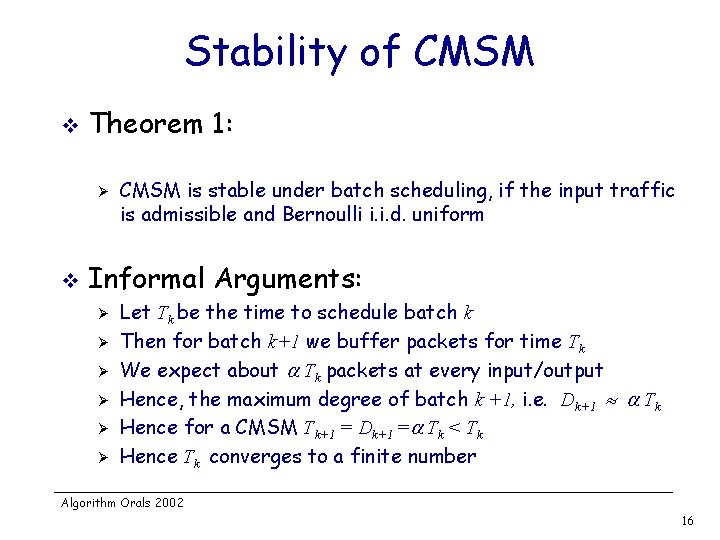 Stability of CMSM

❖ Theorem 1:

➢ CMSM is stable under batch scheduling, if the input traffic is admissible and Bernoulli i.i.d. uniform

❖ Informal Arguments:

➢ Let $T_k$ be the time to schedule batch $k$
➢ Then for batch $k+1$ we buffer packets for time $T_k$
➢ We expect about $\alpha T_k$ packets at every input/output
➢ Hence, the maximum degree of batch $k+1$, i.e. $D_{k+1} \approx \alpha T_k$
➢ Hence for a CMSM $T_{k+1} = D_{k+1} = \alpha T_k < T_k$
➢ Hence $T_k$ converges to a finite number

Algorithm Orals 2002

16